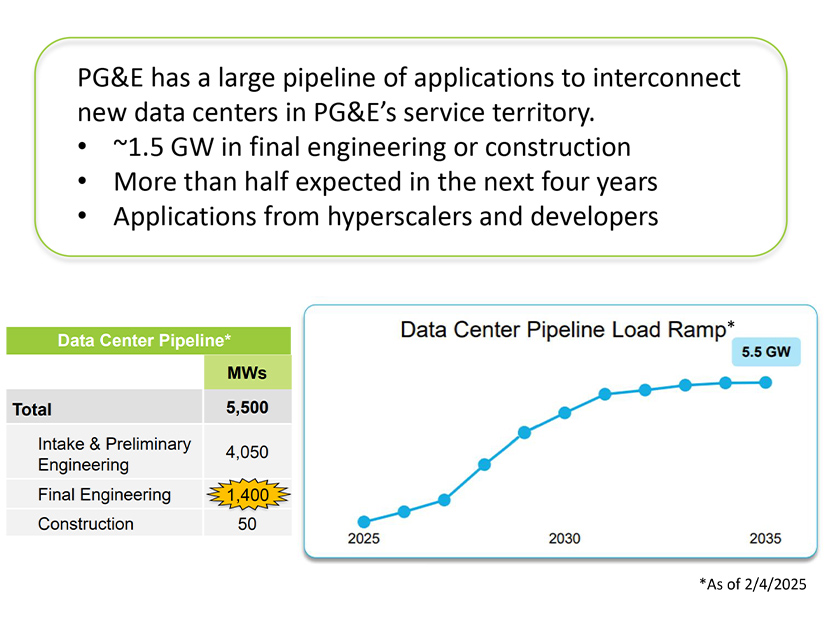 PG&E has a large pipeline of applications to interconnect new data centers in PG&E's service territory.
• ~1.5 GW in final engineering or construction
• More than half expected in the next four years
• Applications from hyperscalers and developers

| Data Center Pipeline* | |
|---|---|
| | MWs |
| Total | 5,500 |
| Intake & Preliminary Engineering | 4,050 |
| Final Engineering | 1,400 |
| Construction | 50 |

Data Center Pipeline Load Ramp*

5.5 GW

2025

2030

2035

*As of 2/4/2025